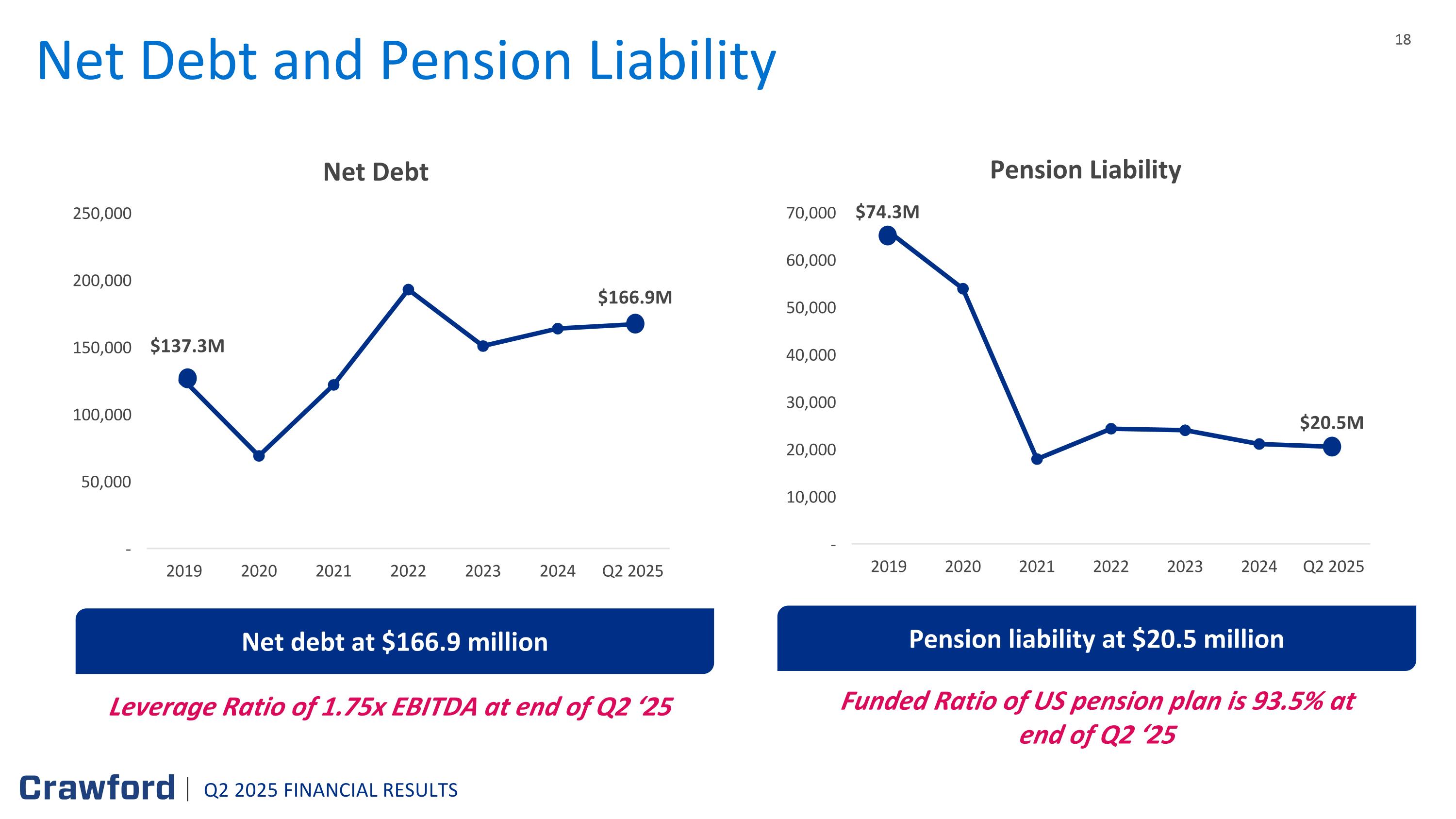 Net Debt and Pension Liability

18

Net Debt

250,000
200,000
150,000
100,000
50,000
-

$137.3M
$166.9M

2019 2020 2021 2022 2023 2024 Q2 2025

Net debt at $166.9 million

Leverage Ratio of 1.75x EBITDA at end of Q2 ‘25

Pension Liability

70,000
60,000
50,000
40,000
30,000
20,000
10,000
-

$74.3M
$20.5M

2019 2020 2021 2022 2023 2024 Q2 2025

Pension liability at $20.5 million

Funded Ratio of US pension plan is 93.5% at end of Q2 ‘25

Crawford | Q2 2025 FINANCIAL RESULTS